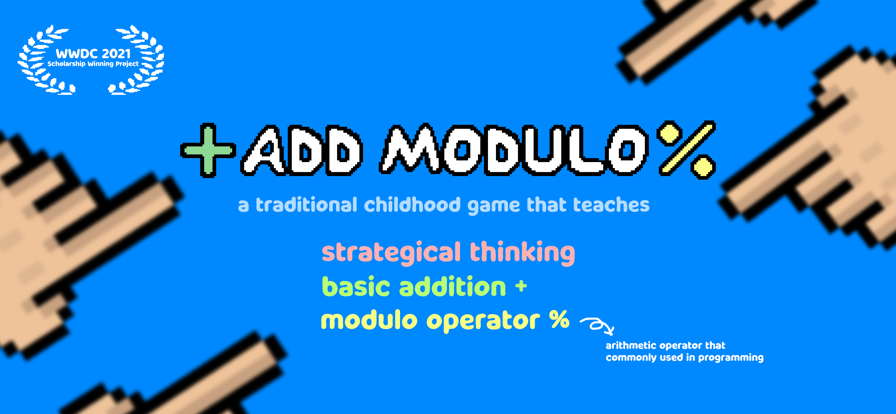 WWDC 2021
Scholarship Winning Project

+ADD MODULO%

a traditional childhood game that teaches

strategical thinking
basic addition +
modulo operator %

arithmetic operator that commonly used in programming